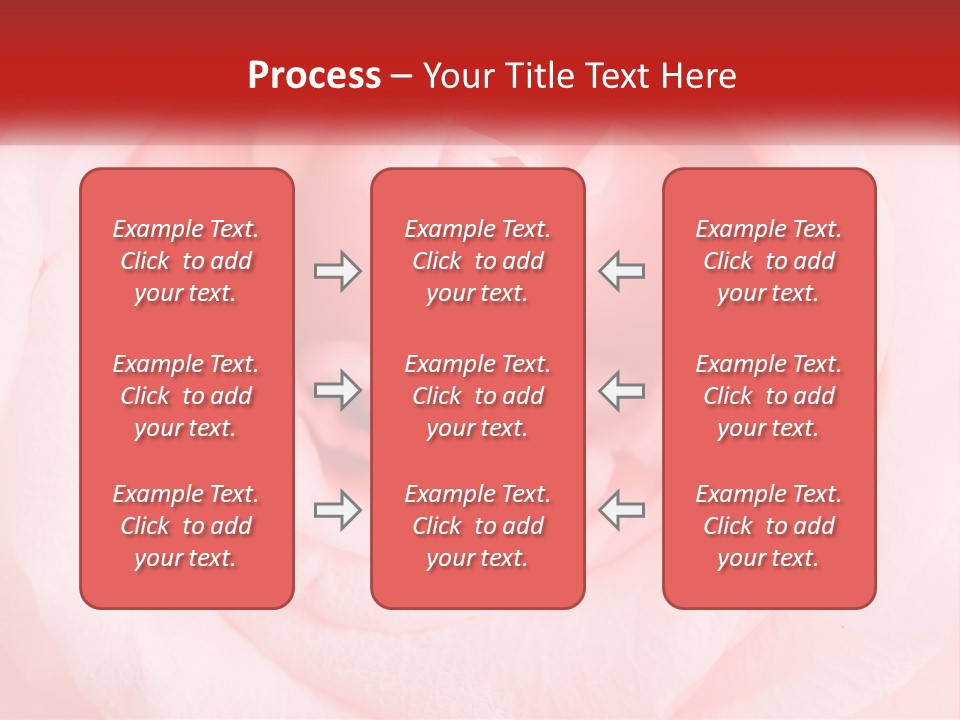 Process – Your Title Text Here

Example Text. Click to add your text.

Example Text. Click to add your text.

Example Text. Click to add your text.

Example Text. Click to add your text.

Example Text. Click to add your text.

Example Text. Click to add your text.

Example Text. Click to add your text.

Example Text. Click to add your text.

Example Text. Click to add your text.